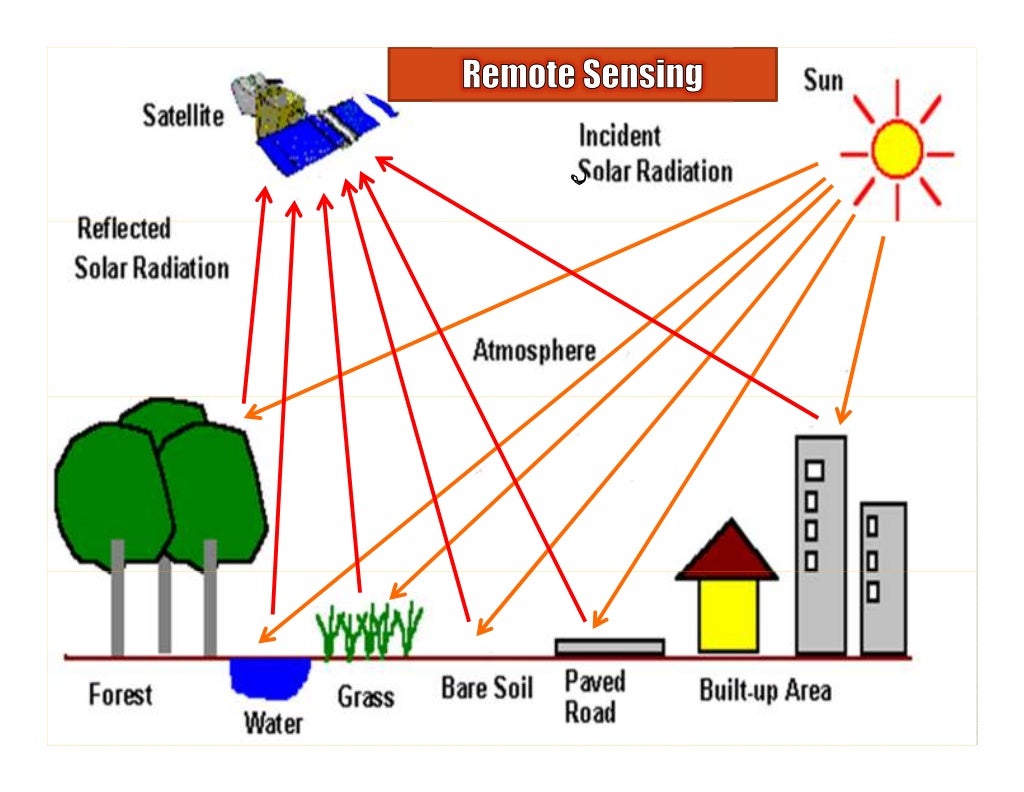 Remote Sensing

Satellite

Sun

Incident Solar Radiation

Reflected Solar Radiation

Atmosphere

Forest

Water

Grass

Bare Soil

Paved Road

Built-up Area